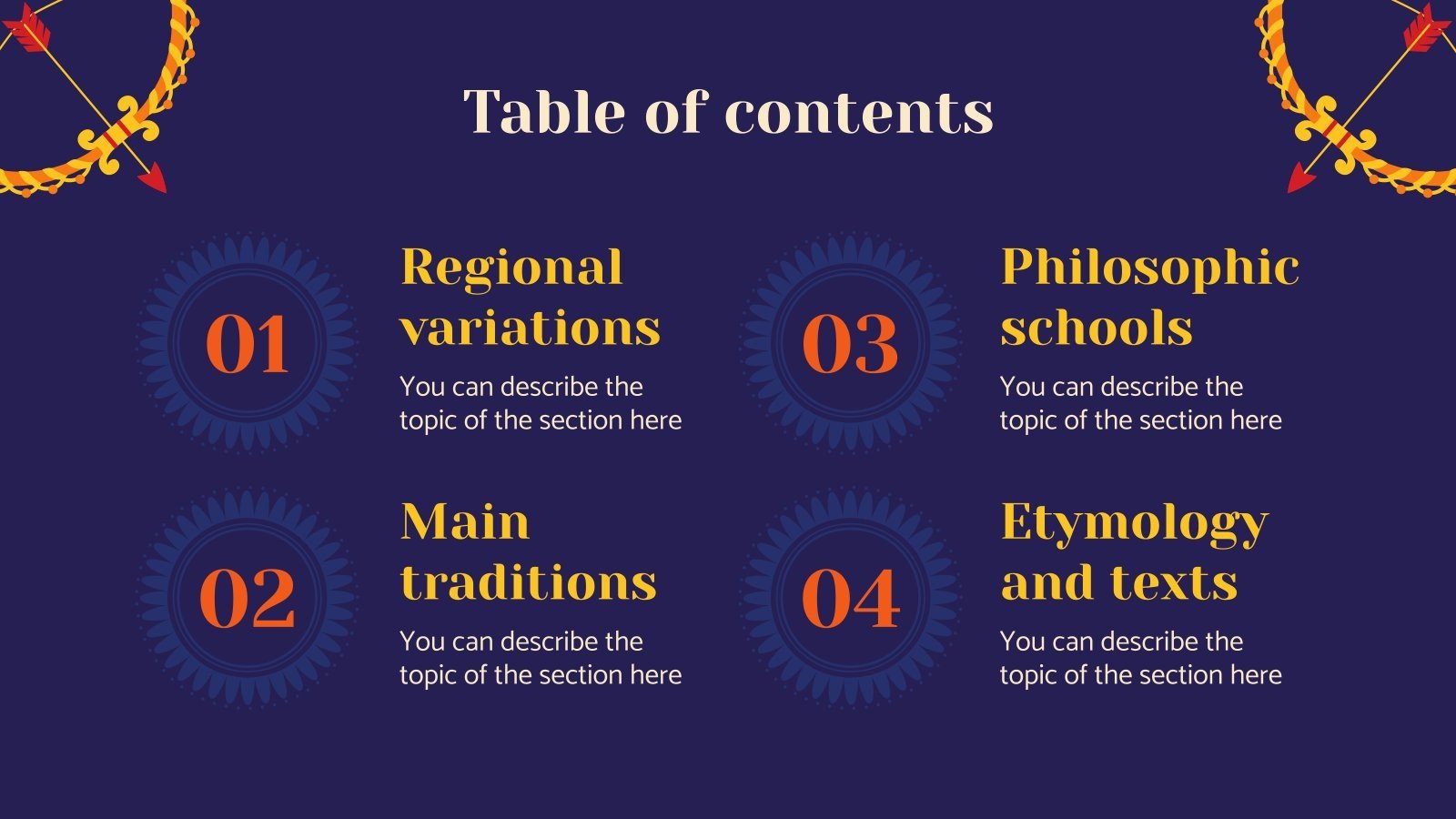 Table of contents

01

Regional variations

You can describe the topic of the section here

02

Main traditions

You can describe the topic of the section here

03

Philosophic schools

You can describe the topic of the section here

04

Etymology and texts

You can describe the topic of the section here